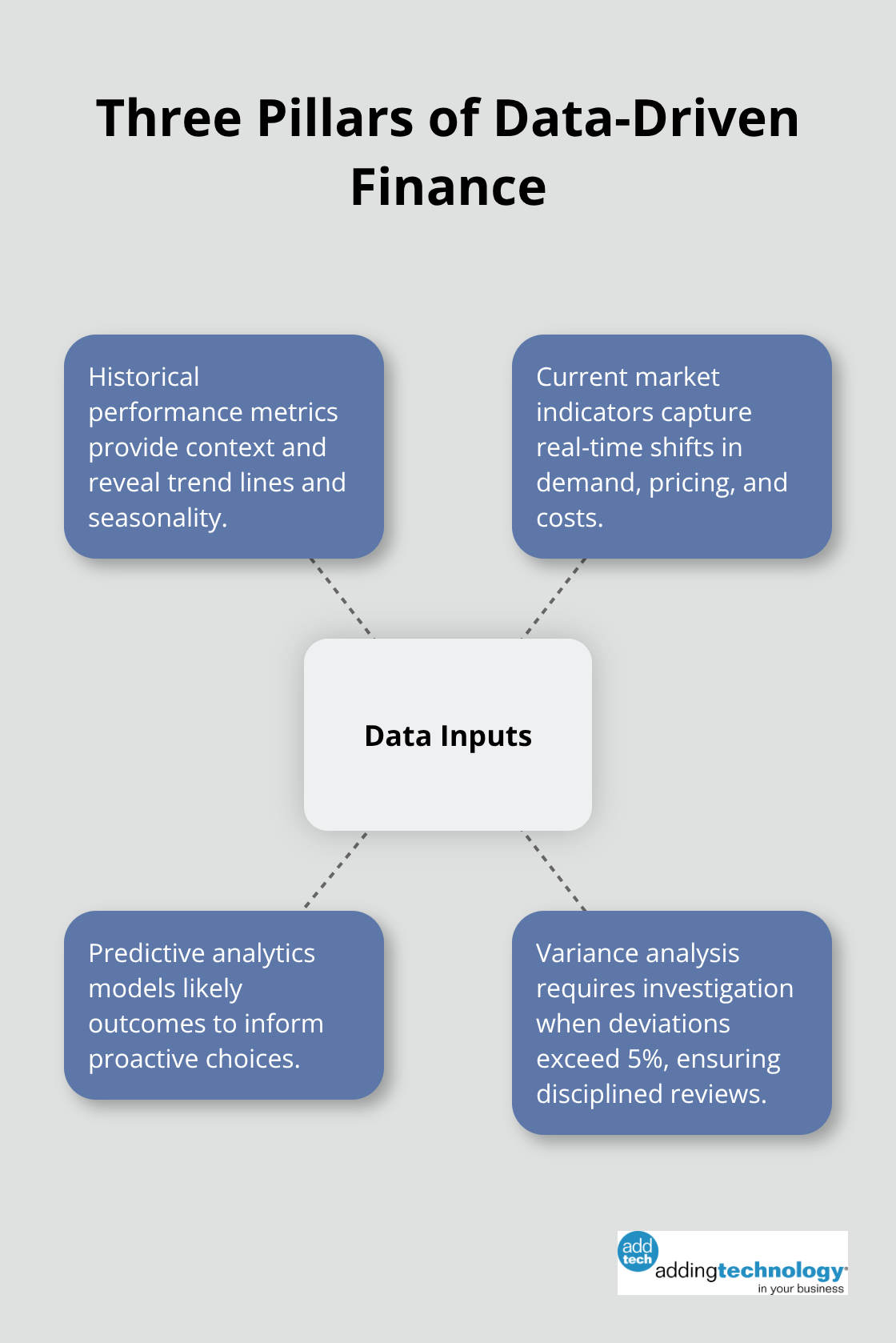 Three Pillars of Data-Driven Finance

Historical performance metrics provide context and reveal trend lines and seasonality.

Current market indicators capture real-time shifts in demand, pricing, and costs.

Data Inputs

Predictive analytics models likely outcomes to inform proactive choices.

Variance analysis requires investigation when deviations exceed 5%, ensuring disciplined reviews.

add tech addingtechnology in your business